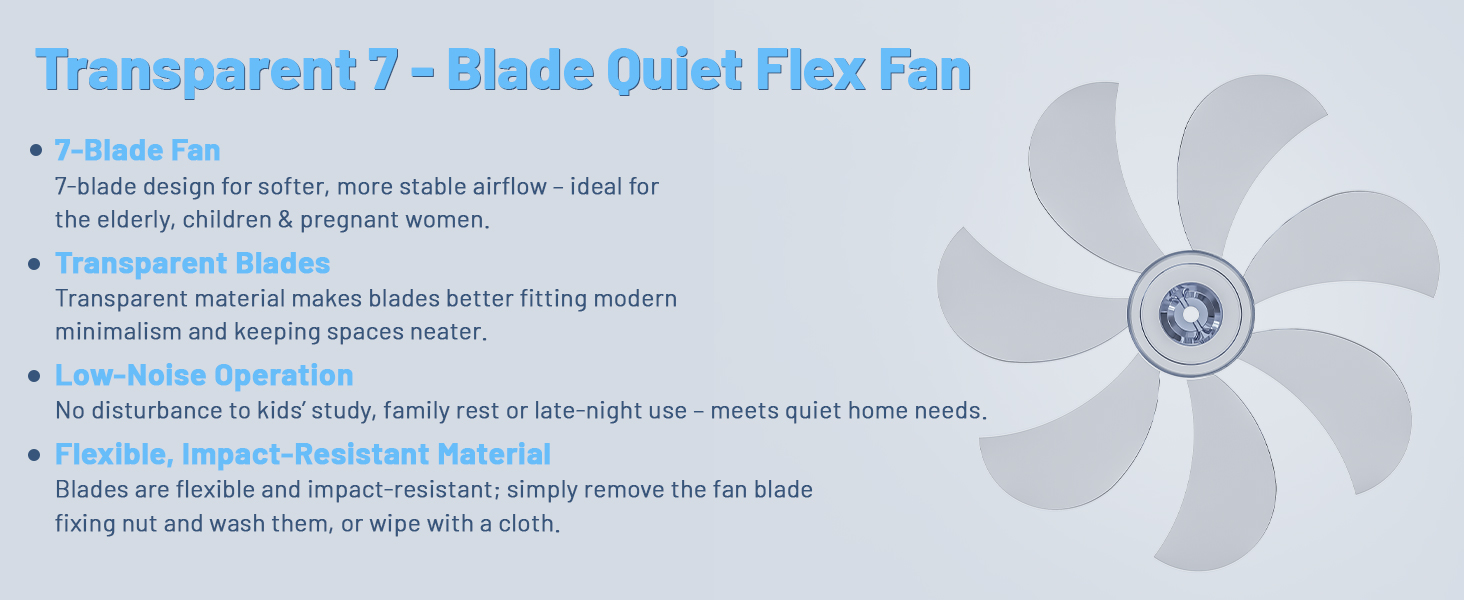 Transparent 7 - Blade Quiet Flex Fan

• 7-Blade Fan
7-blade design for softer, more stable airflow – ideal for the elderly, children & pregnant women.

• Transparent Blades
Transparent material makes blades better fitting modern minimalism and keeping spaces neater.

• Low-Noise Operation
No disturbance to kids' study, family rest or late-night use – meets quiet home needs.

• Flexible, Impact-Resistant Material
Blades are flexible and impact-resistant; simply remove the fan blade fixing nut and wash them, or wipe with a cloth.